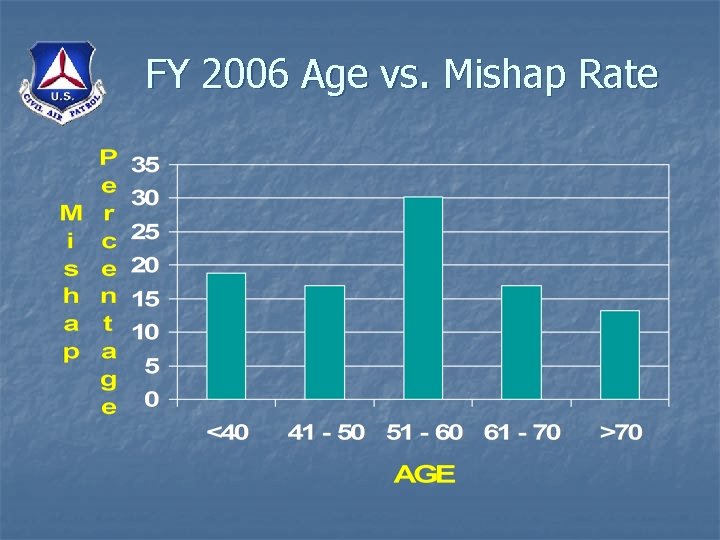 U.S.
CIVIL AIR PATROL

FY 2006 Age vs. Mishap Rate

Mishap Percentage

35
30
25
20
15
10
5
0

<40
41 - 50
51 - 60
61 - 70
>70

AGE